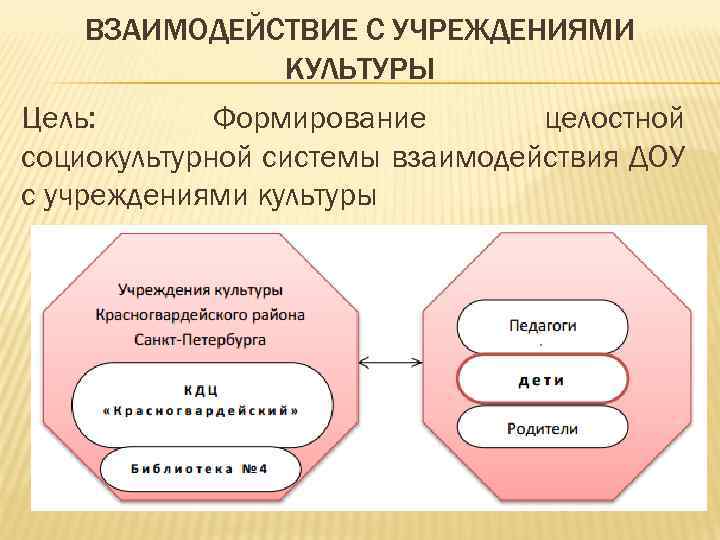 ВЗАИМОДЕЙСТВИЕ С УЧРЕЖДЕНИЯМИ КУЛЬТУРЫ

Цель: Формирование целостной социокультурной системы взаимодействия ДОУ с учреждениями культуры

Учреждения культуры Красногвардейского района Санкт-Петербурга

КДЦ «Красногвардейский»

Библиотека №4

Педагоги

дети

Родители